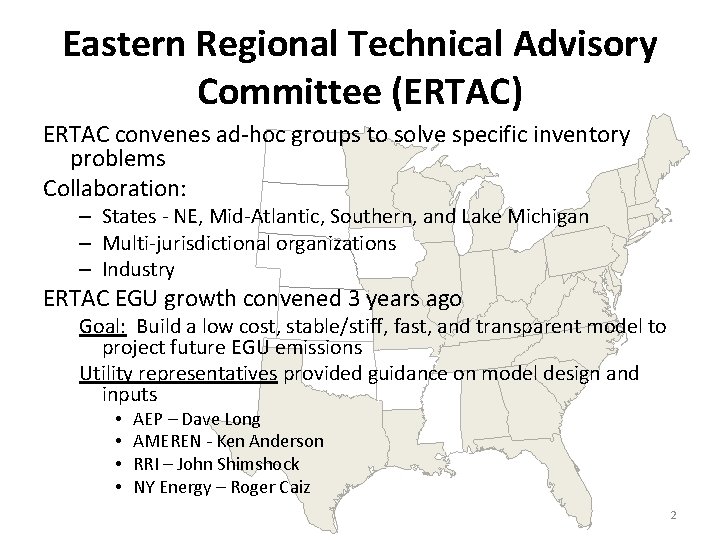 Eastern Regional Technical Advisory Committee (ERTAC)

ERTAC convenes ad-hoc groups to solve specific inventory problems

Collaboration:
– States - NE, Mid-Atlantic, Southern, and Lake Michigan
– Multi-jurisdictional organizations
– Industry

ERTAC EGU growth convened 3 years ago
Goal: Build a low cost, stable/stiff, fast, and transparent model to project future EGU emissions
Utility representatives provided guidance on model design and inputs
• AEP – Dave Long
• AMEREN - Ken Anderson
• RRI – John Shimshock
• NY Energy – Roger Caiz

2